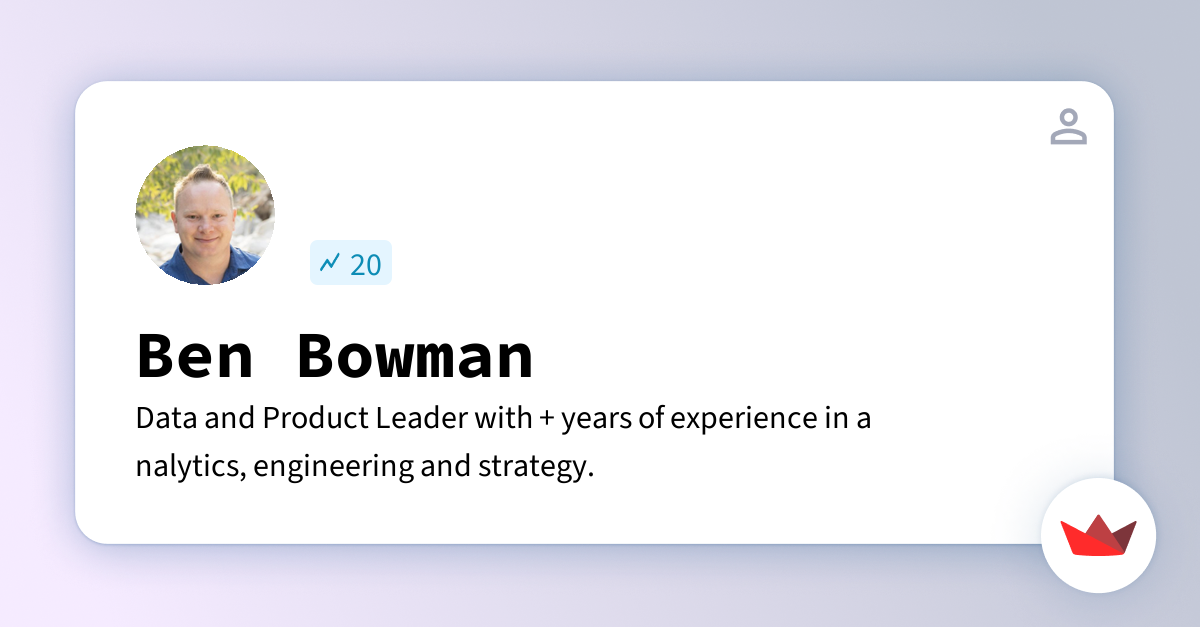 20

Ben Bowman

Data and Product Leader with + years of experience in a nalytics, engineering and strategy.